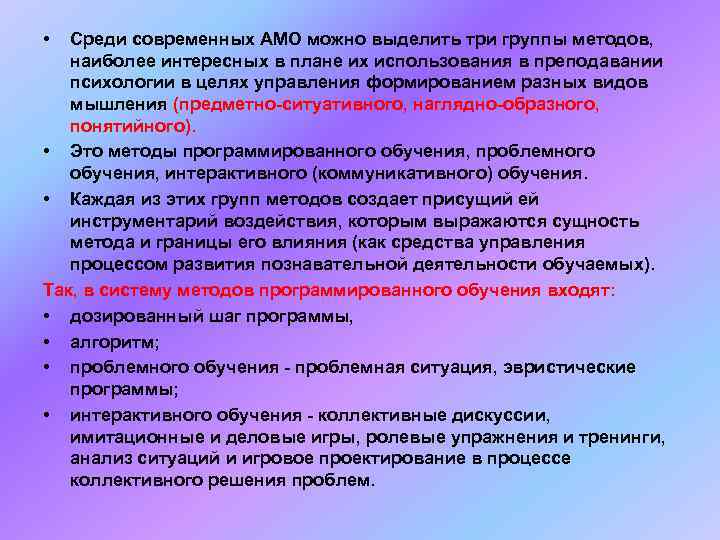 • Среди современных АМО можно выделить три группы методов, наиболее интересных в плане их использования в преподавании психологии в целях управления формированием разных видов мышления (предметно-ситуативного, наглядно-образного, понятийного).

• Это методы программированного обучения, проблемного обучения, интерактивного (коммуникативного) обучения.

• Каждая из этих групп методов создает присущий ей инструментарий воздействия, которым выражаются сущность метода и границы его влияния (как средства управления процессом развития познавательной деятельности обучаемых).

Так, в систему методов программированного обучения входят:

• дозированный шаг программы,

• алгоритм;

• проблемного обучения - проблемная ситуация, эвристические программы;

• интерактивного обучения - коллективные дискуссии, имитационные и деловые игры, ролевые упражнения и тренинги, анализ ситуаций и игровое проектирование в процессе коллективного решения проблем.